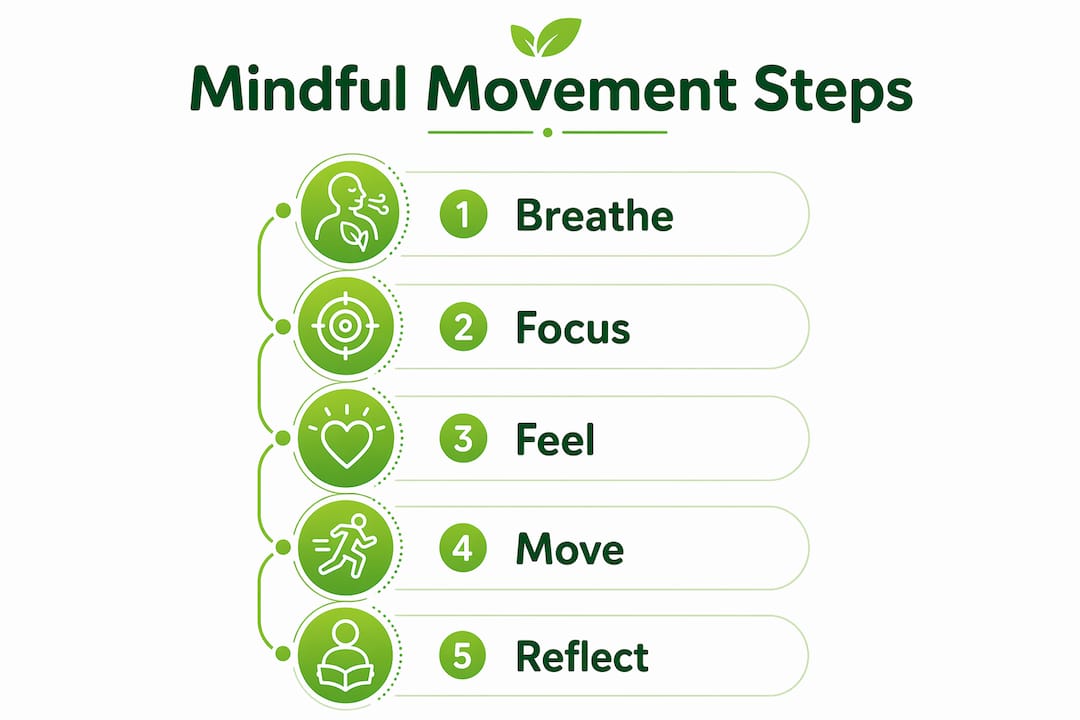 Mindful Movement Steps

1 Breathe

2 Focus

3 Feel

4 Move

5 Reflect